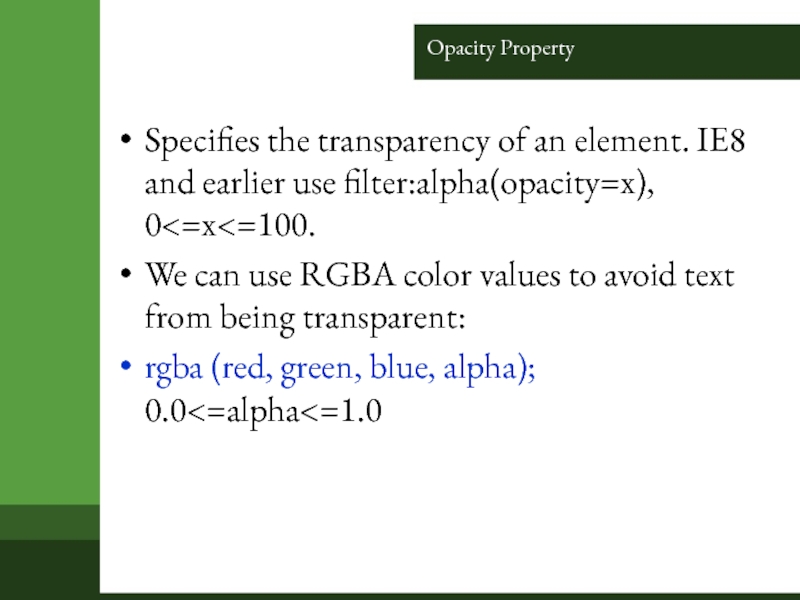 Opacity Property

• Specifies the transparency of an element. IE8 and earlier use filter:alpha(opacity=x), 0<=x<=100.

• We can use RGBA color values to avoid text from being transparent:

• rgba (red, green, blue, alpha); 0.0<=alpha<=1.0